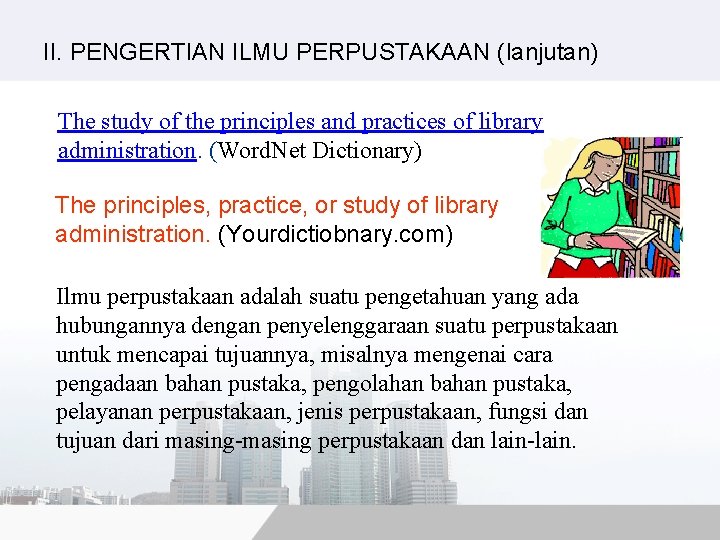 II. PENGERTIAN ILMU PERPUSTAKAAN (lanjutan)

The study of the principles and practices of library administration. (WordNet Dictionary)

The principles, practice, or study of library administration. (Yourdictiobnary.com)

Ilmu perpustakaan adalah suatu pengetahuan yang ada hubungannya dengan penyelenggaraan suatu perpustakaan untuk mencapai tujuannya, misalnya mengenai cara pengadaan bahan pustaka, pengolahan bahan pustaka, pelayanan perpustakaan, jenis perpustakaan, fungsi dan tujuan dari masing-masing perpustakaan dan lain-lain.